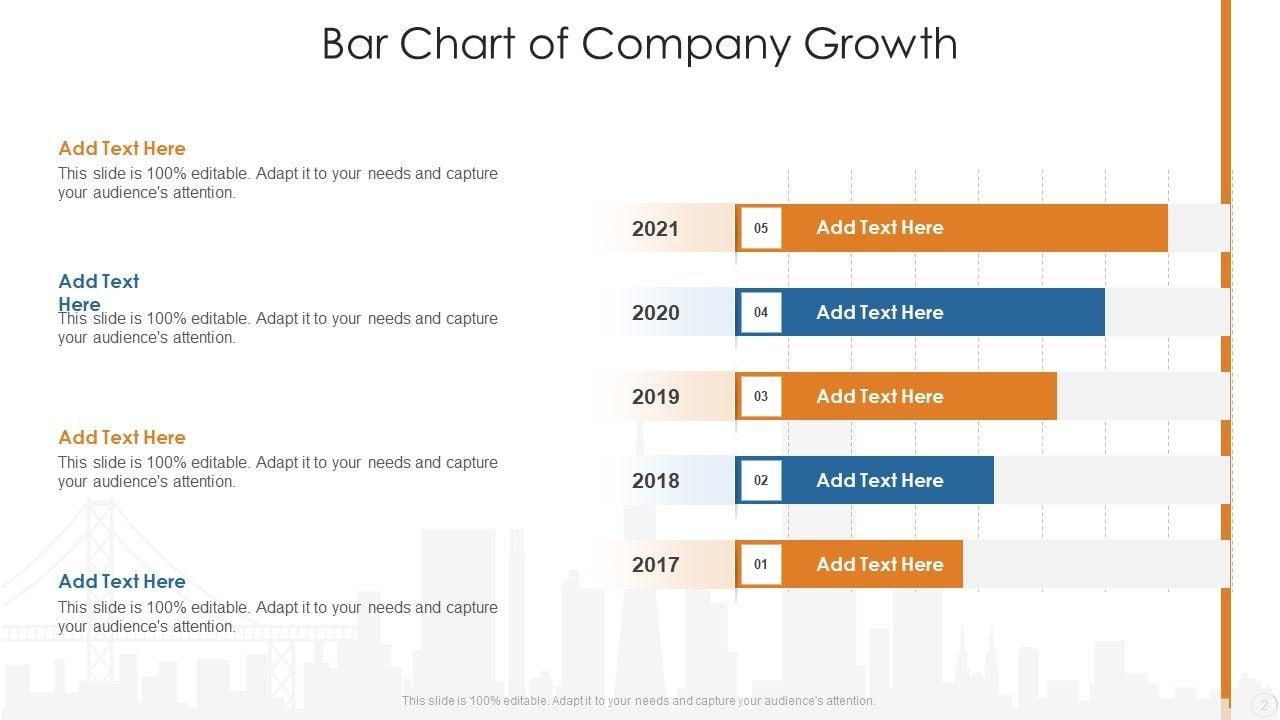 Bar Chart of Company Growth

Add Text Here
This slide is 100% editable. Adapt it to your needs and capture your audience's attention.

Add Text Here
This slide is 100% editable. Adapt it to your needs and capture your audience's attention.

Add Text Here
This slide is 100% editable. Adapt it to your needs and capture your audience's attention.

Add Text Here
This slide is 100% editable. Adapt it to your needs and capture your audience's attention.

2021 05 Add Text Here
2020 04 Add Text Here
2019 03 Add Text Here
2018 02 Add Text Here
2017 01 Add Text Here

This slide is 100% editable. Adapt it to your needs and capture your audience's attention.

2